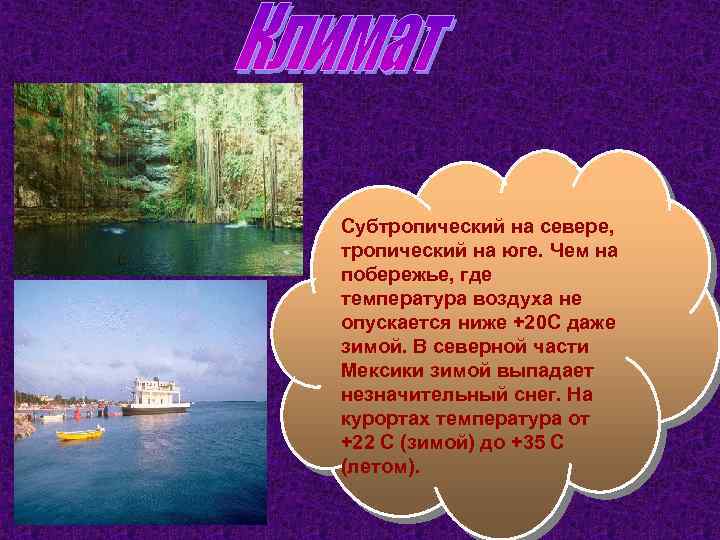 Климат

Субтропический на севере, тропический на юге. Чем на побережье, где температура воздуха не опускается ниже +20С даже зимой. В северной части Мексики зимой выпадает незначительный снег. На курортах температура от +22 С (зимой) до +35 С (летом).